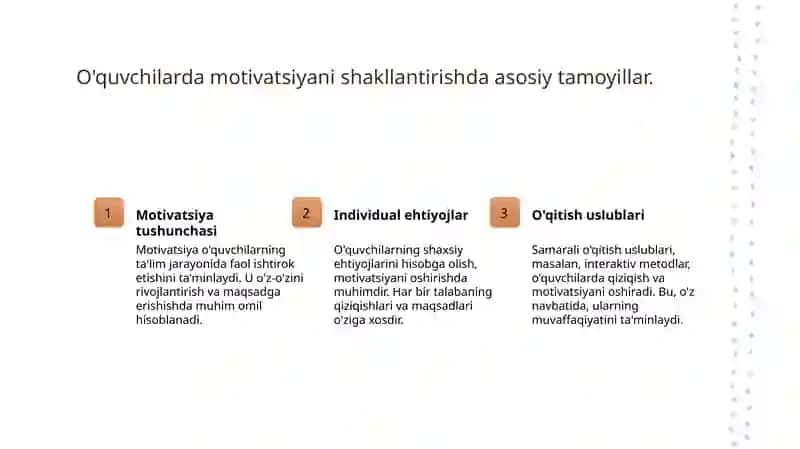 O'quvchilarda motivatsiyani shakllantirishda asosiy tamoyillar.

1

Motivatsiya tushunchasi

Motivatsiya o'quvchilarning ta'lim jarayonida faol ishtirok etishini ta'minlaydi. U o'z-o'zini rivojlantirish va maqsadga erishishda muhim omil hisoblanadi.

2

Individual ehtiyojlar

O'quvchilarning shaxsiy ehtiyojlarini hisobga olish, motivatsiyani oshirishda muhimdir. Har bir talabaning qiziqishlari va maqsadlari o'ziga xosdir.

3

O'qitish uslublari

Samarali o'qitish uslublari, masalan, interaktiv metodlar, o'quvchilarda qiziqish va motivatsiyani oshiradi. Bu, o'z navbatida, ularning muvaffaqiyatini ta'minlaydi.